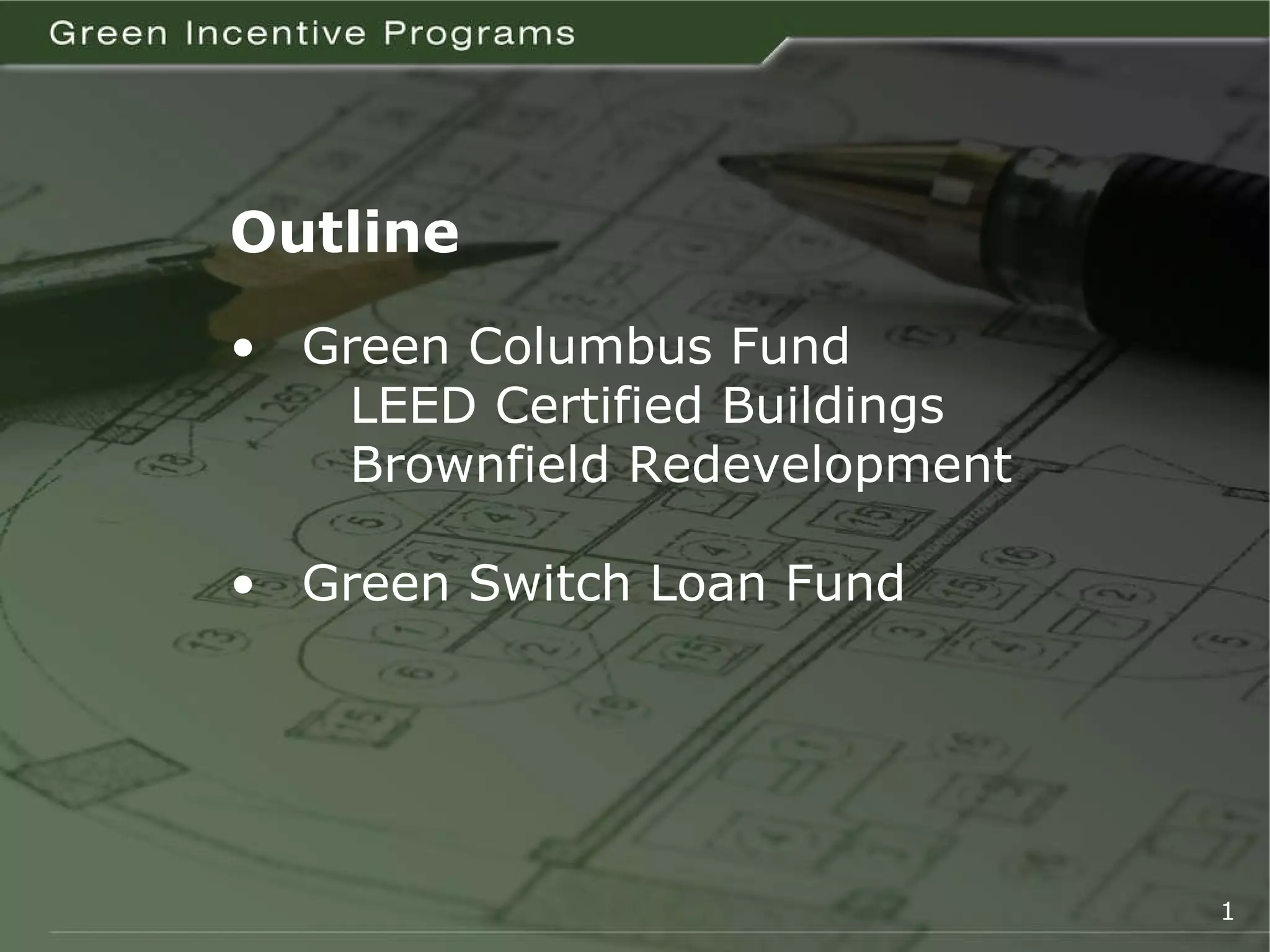 Green Incentive Programs

Outline

• Green Columbus Fund
LEED Certified Buildings
Brownfield Redevelopment

• Green Switch Loan Fund

1